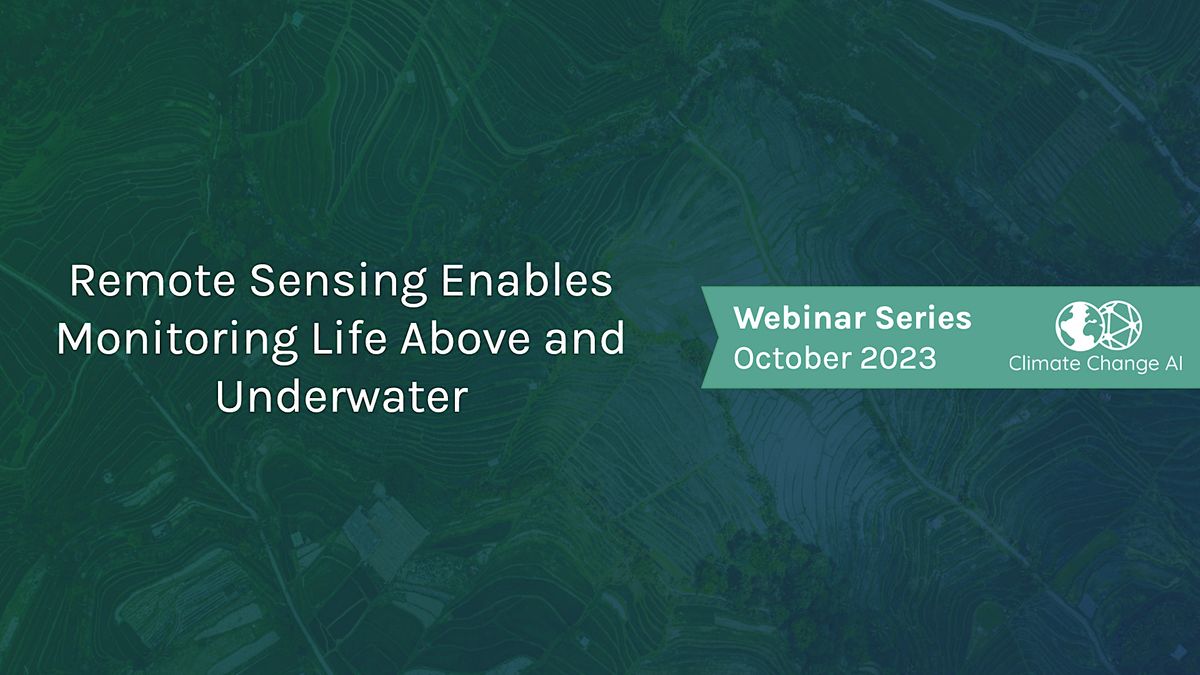 Remote Sensing Enables Monitoring Life Above and Underwater

Webinar Series
October 2023

Climate Change AI